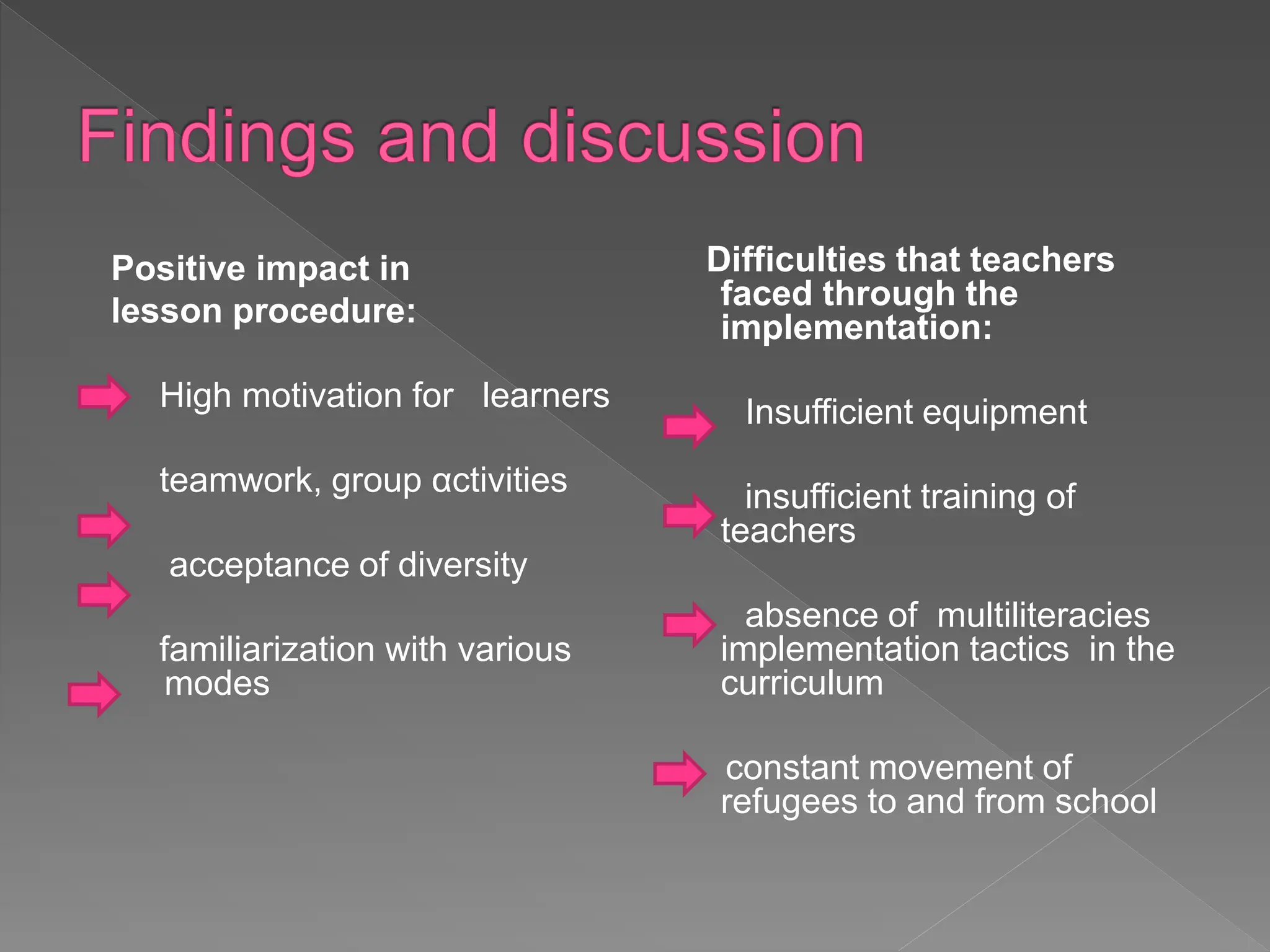 Findings and discussion

Positive impact in lesson procedure:

High motivation for learners

teamwork, group αctivities

acceptance of diversity

familiarization with various modes

Difficulties that teachers faced through the implementation:

Insufficient equipment

insufficient training of teachers

absence of multiliteracies implementation tactics in the curriculum

constant movement of refugees to and from school